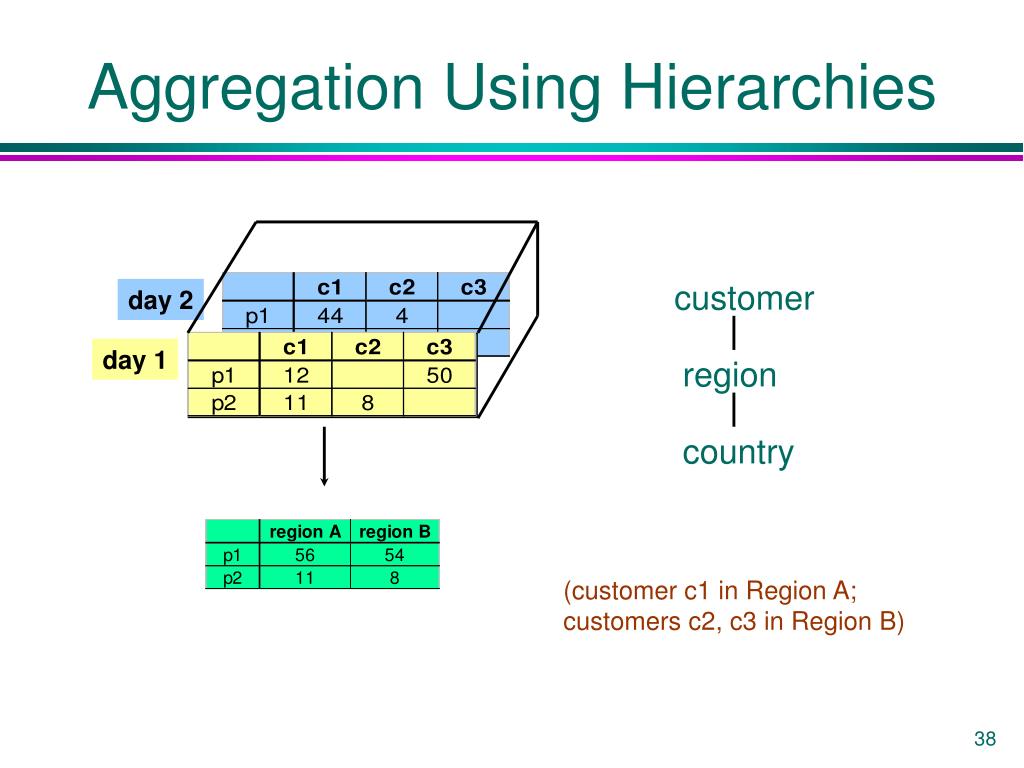 Aggregation Using Hierarchies

day 2

| | c1 | c2 | c3 |
|---|---|---|---|
| p1 | 44 | 4 | |

day 1

| | c1 | c2 | c3 |
|---|---|---|---|
| p1 | 12 | | 50 |
| p2 | 11 | 8 | |

customer

region

country

| | region A | region B |
|---|---|---|
| p1 | 56 | 54 |
| p2 | 11 | 8 |

(customer c1 in Region A; customers c2, c3 in Region B)

38